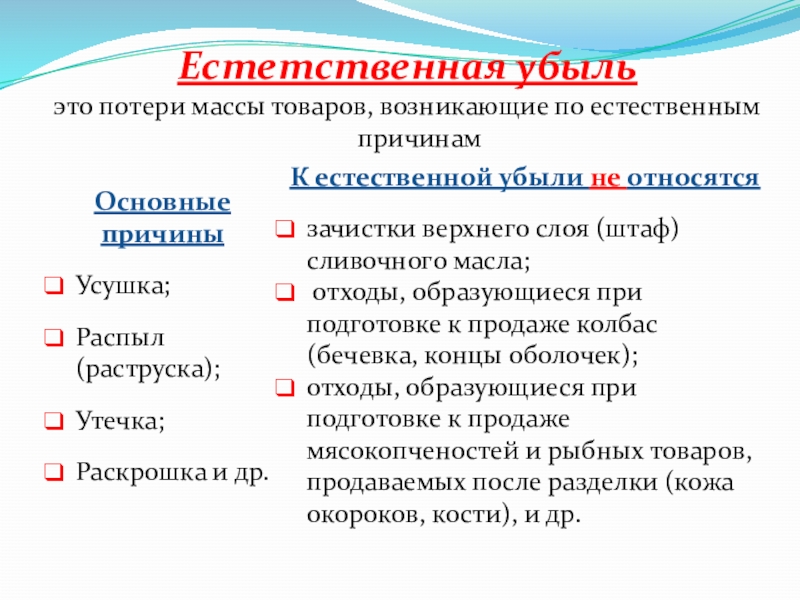 Естетственная убыль

это потери массы товаров, возникающие по естественным причинам

Основные причины

Усушка;

Распыл (раструска);

Утечка;

Раскрошка и др.

К естественной убыли не относятся

зачистки верхнего слоя (штаф) сливочного масла;

отходы, образующиеся при подготовке к продаже колбас (бечевка, концы оболочек);

отходы, образующиеся при подготовке к продаже мясокопченостей и рыбных товаров, продаваемых после разделки (кожа окороков, кости), и др.